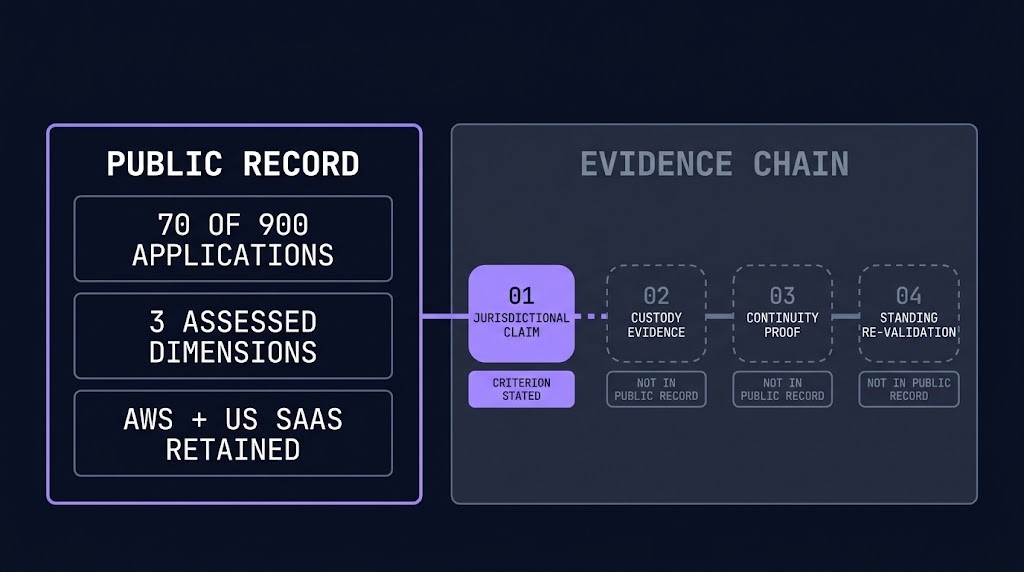 PUBLIC RECORD

70 OF 900 APPLICATIONS

3 ASSESSED DIMENSIONS

AWS + US SAAS RETAINED

EVIDENCE CHAIN

01 JURISDICTIONAL CLAIM

CRITERION STATED

02 CUSTODY EVIDENCE

NOT IN PUBLIC RECORD

03 CONTINUITY PROOF

NOT IN PUBLIC RECORD

04 STANDING RE-VALIDATION

NOT IN PUBLIC RECORD